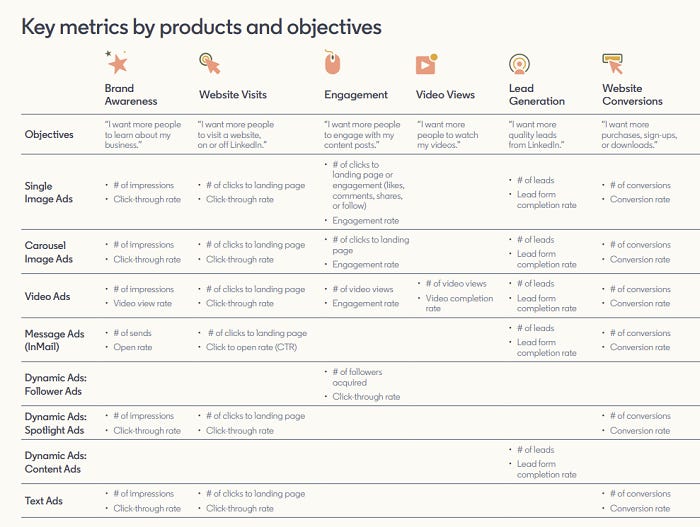 Key metrics by products and objectives

| | Brand Awareness | Website Visits | Engagement | Video Views | Lead Generation | Website Conversions |
|---|---|---|---|---|---|---|
| Objectives | "I want more people to learn about my business." | "I want more people to visit a website, on or off LinkedIn." | "I want more people to engage with my content posts." | "I want more people to watch my videos." | "I want more quality leads from LinkedIn." | "I want more purchases, sign-ups, or downloads." |
| Single Image Ads | • # of impressions • Click-through rate | • # of clicks to landing page • Click-through rate | • # of clicks to landing page or engagement (likes, comments, shares, or follow) • Engagement rate | | • # of leads • Lead form completion rate | • # of conversions • Conversion rate |
| Carousel Image Ads | • # of impressions • Click-through rate | • # of clicks to landing page • Click-through rate | • # of clicks to landing page • Engagement rate | | • # of leads • Lead form completion rate | • # of conversions • Conversion rate |
| Video Ads | • # of impressions • Video view rate | • # of clicks to landing page • Click-through rate | • # of video views • Engagement rate | • # of video views • Video completion rate | • # of leads • Lead form completion rate | • # of conversions • Conversion rate |
| Message Ads (InMail) | • # of sends • Open rate | • # of clicks to landing page • Click to open rate (CTR) | | | • # of leads • Lead form completion rate | • # of conversions • Conversion rate |
| Dynamic Ads: Follower Ads | | | • # of followers acquired • Click-through rate | | | |
| Dynamic Ads: Spotlight Ads | • # of impressions • Click-through rate | • # of clicks to landing page • Click-through rate | | | | • # of conversions • Conversion rate |
| Dynamic Ads: Content Ads | | | | | • # of leads • Lead form completion rate | |
| Text Ads | • # of impressions • Click-through rate | • # of clicks to landing page • Click-through rate | | | | • # of conversions • Conversion rate |